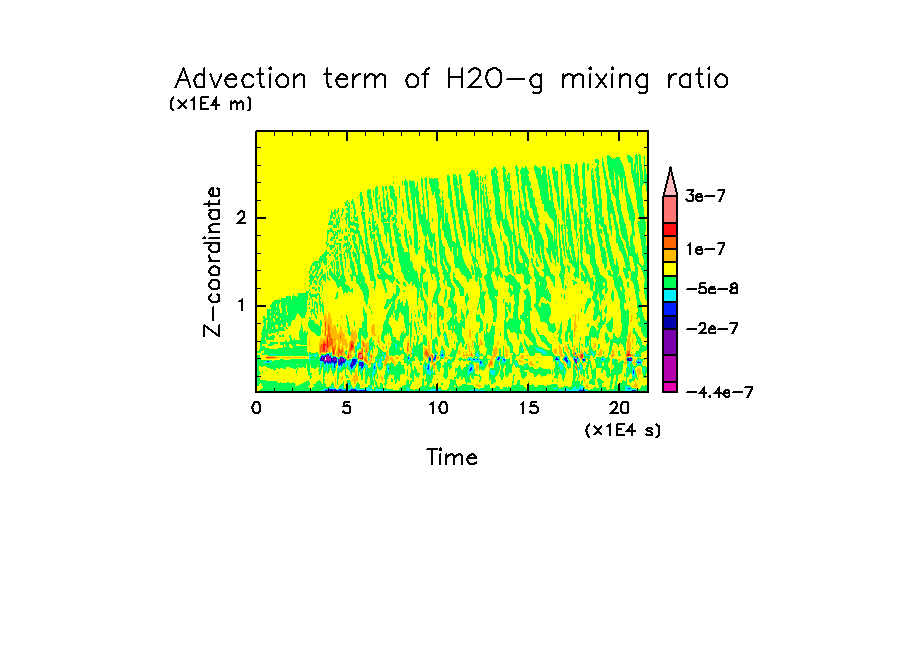 Advection term of H2O-g mixing ratio
(x1E4 m)

Z-coordinate

2

1

0 5 10 15 20
(x1E4 s)
Time

3e-7
1e-7
-5e-8
-2e-7
-4.4e-7